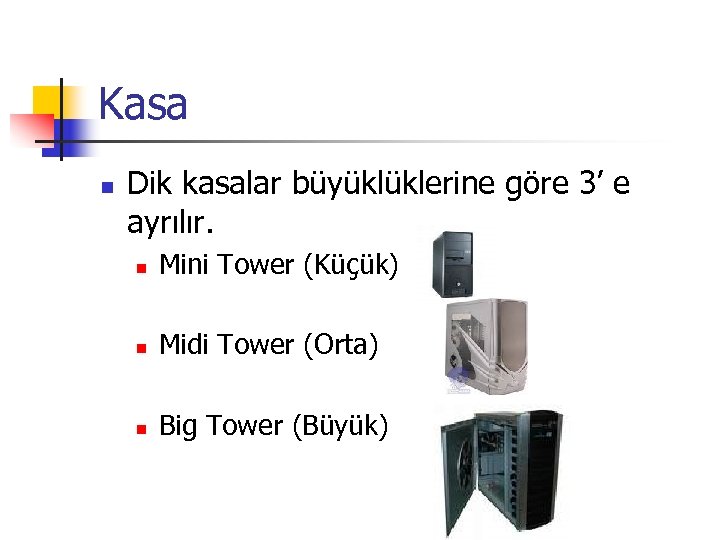 Kasa

Dik kasalar büyüklüklerine göre 3’ e ayrılır.

Mini Tower (Küçük)

Midi Tower (Orta)

Big Tower (Büyük)